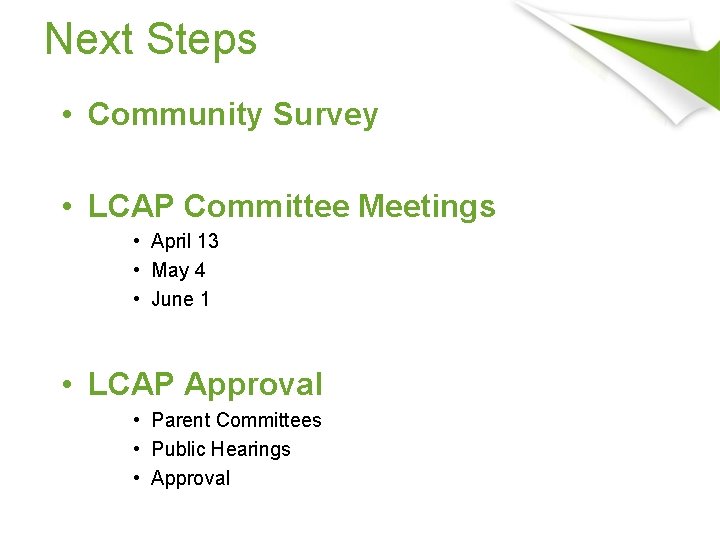 Next Steps

• Community Survey

• LCAP Committee Meetings
  • April 13
  • May 4
  • June 1

• LCAP Approval
  • Parent Committees
  • Public Hearings
  • Approval